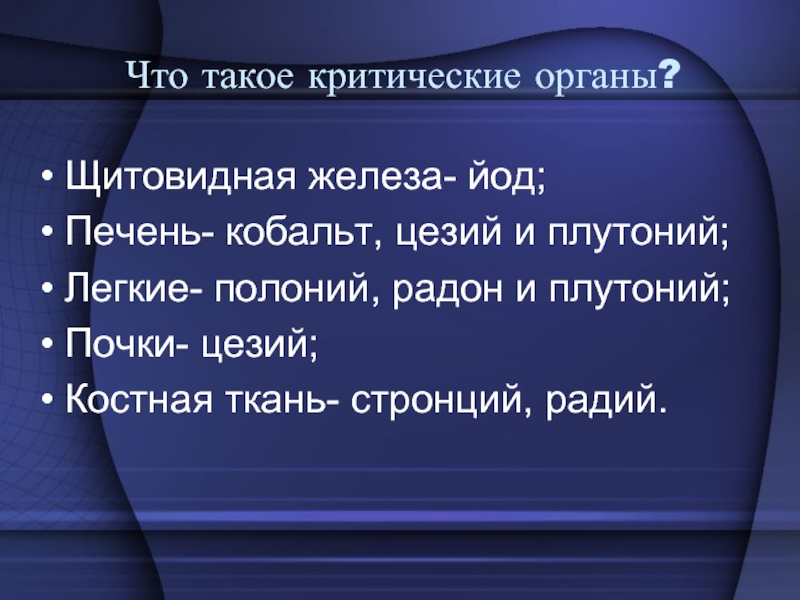 Что такое критические органы?

• Щитовидная железа- йод;
• Печень- кобальт, цезий и плутоний;
• Легкие- полоний, радон и плутоний;
• Почки- цезий;
• Костная ткань- стронций, радий.